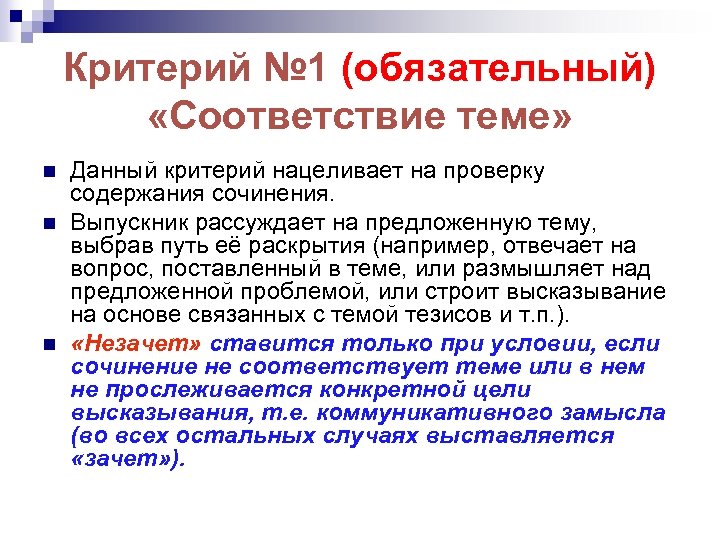 Критерий №1 (обязательный) «Соответствие теме»

Данный критерий нацеливает на проверку содержания сочинения.

Выпускник рассуждает на предложенную тему, выбрав путь её раскрытия (например, отвечает на вопрос, поставленный в теме, или размышляет над предложенной проблемой, или строит высказывание на основе связанных с темой тезисов и т.п.).

«Незачет» ставится только при условии, если сочинение не соответствует теме или в нем не прослеживается конкретной цели высказывания, т.е. коммуникативного замысла (во всех остальных случаях выставляется «зачет»).